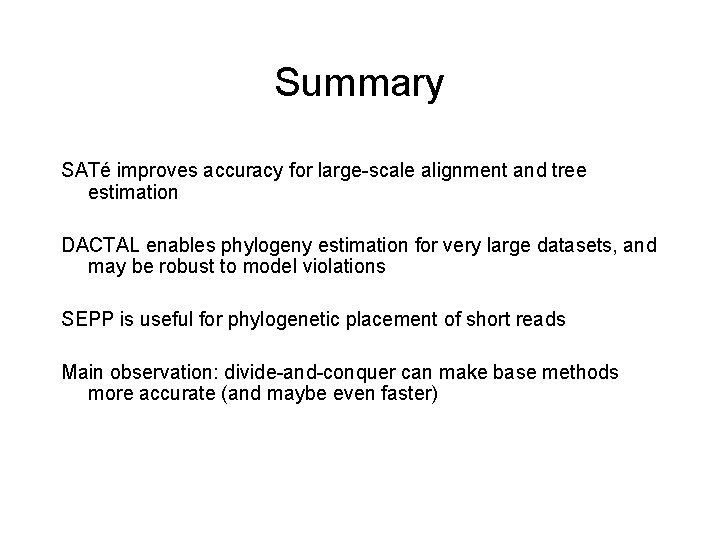 Summary

SATé improves accuracy for large-scale alignment and tree estimation

DACTAL enables phylogeny estimation for very large datasets, and may be robust to model violations

SEPP is useful for phylogenetic placement of short reads

Main observation: divide-and-conquer can make base methods more accurate (and maybe even faster)